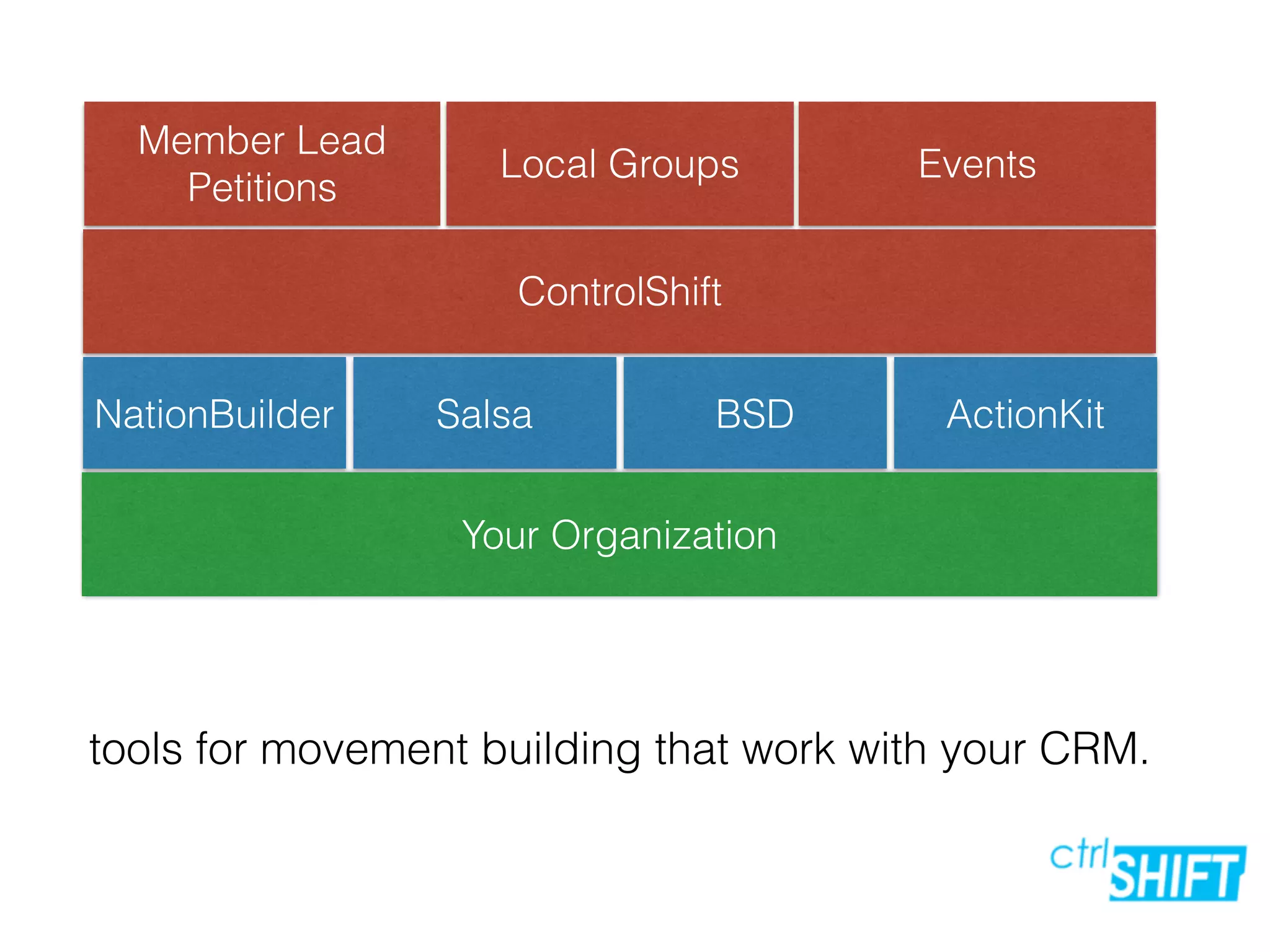 Member Lead Petitions

Local Groups

Events

ControlShift

NationBuilder

Salsa

BSD

ActionKit

Your Organization

tools for movement building that work with your CRM.

ctrl SHIFT